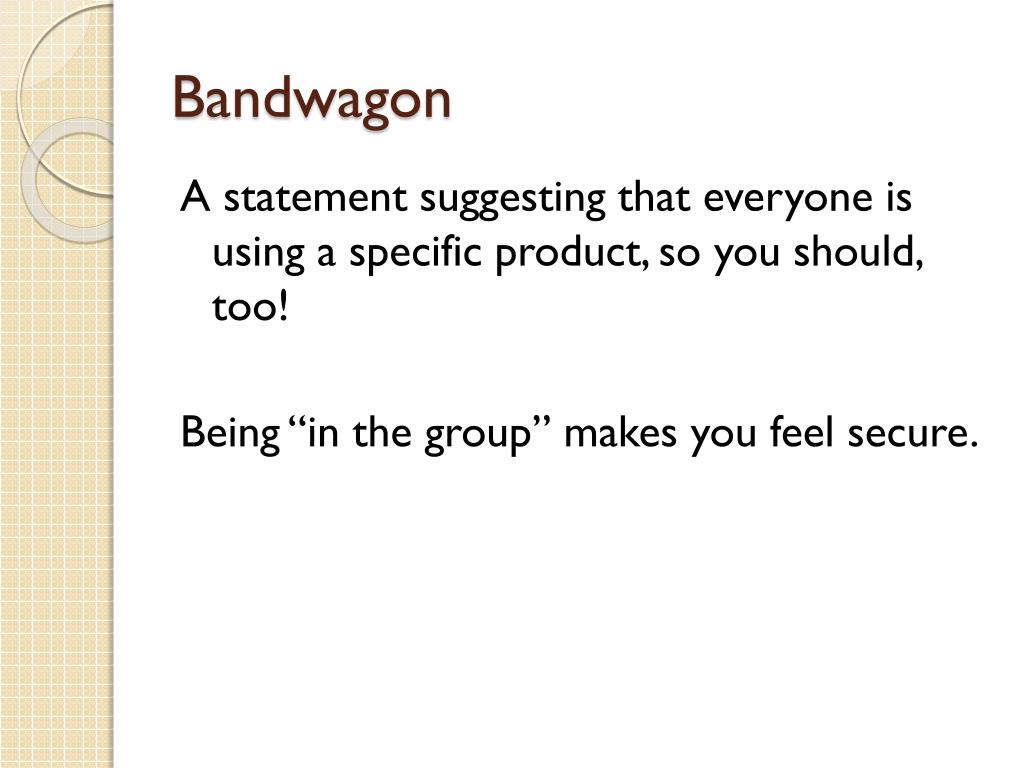 Bandwagon

A statement suggesting that everyone is using a specific product, so you should, too!

Being “in the group” makes you feel secure.